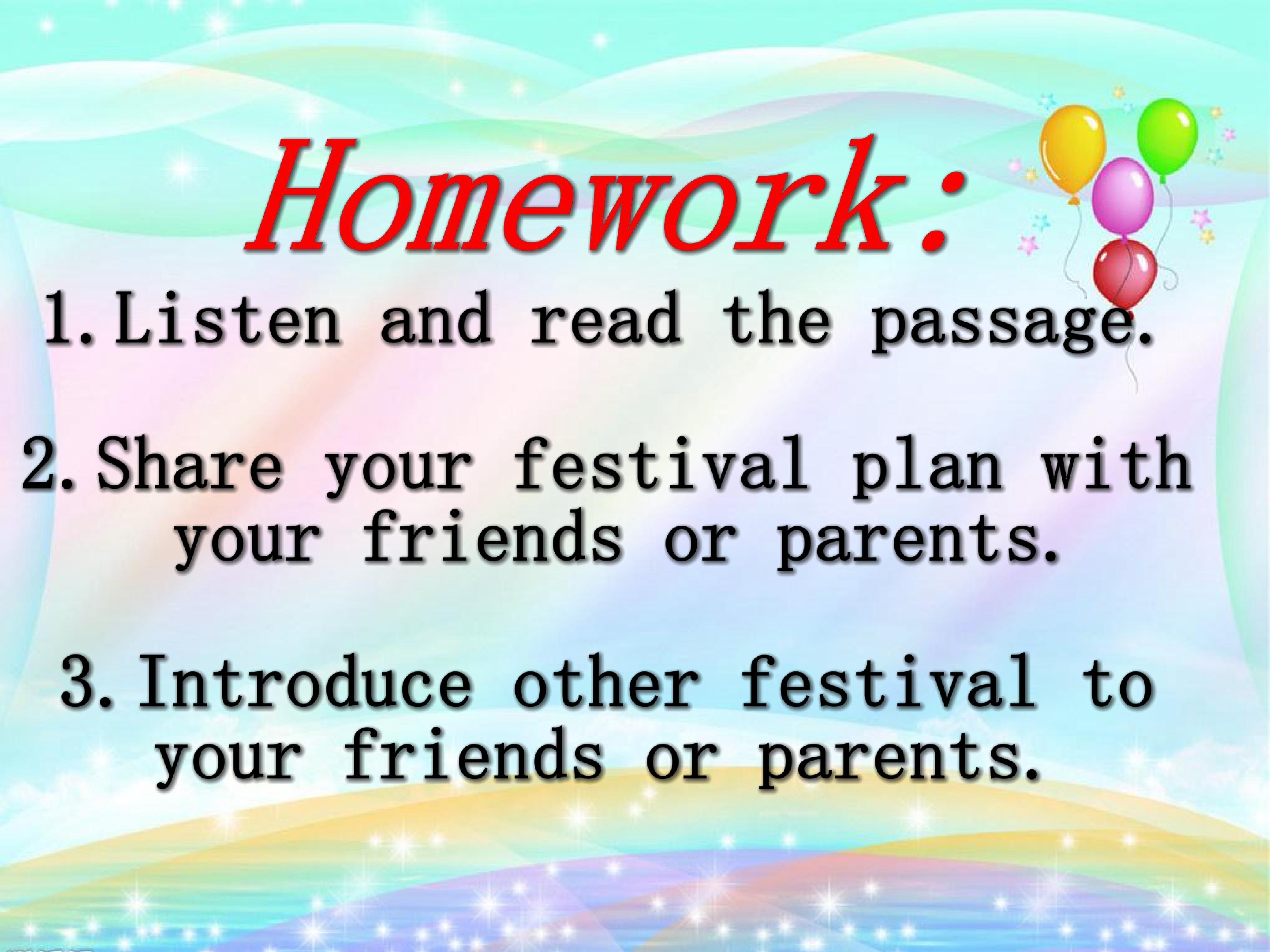 Homework:

1. Listen and read the passage.

2. Share your festival plan with your friends or parents.

3. Introduce other festival to your friends or parents.